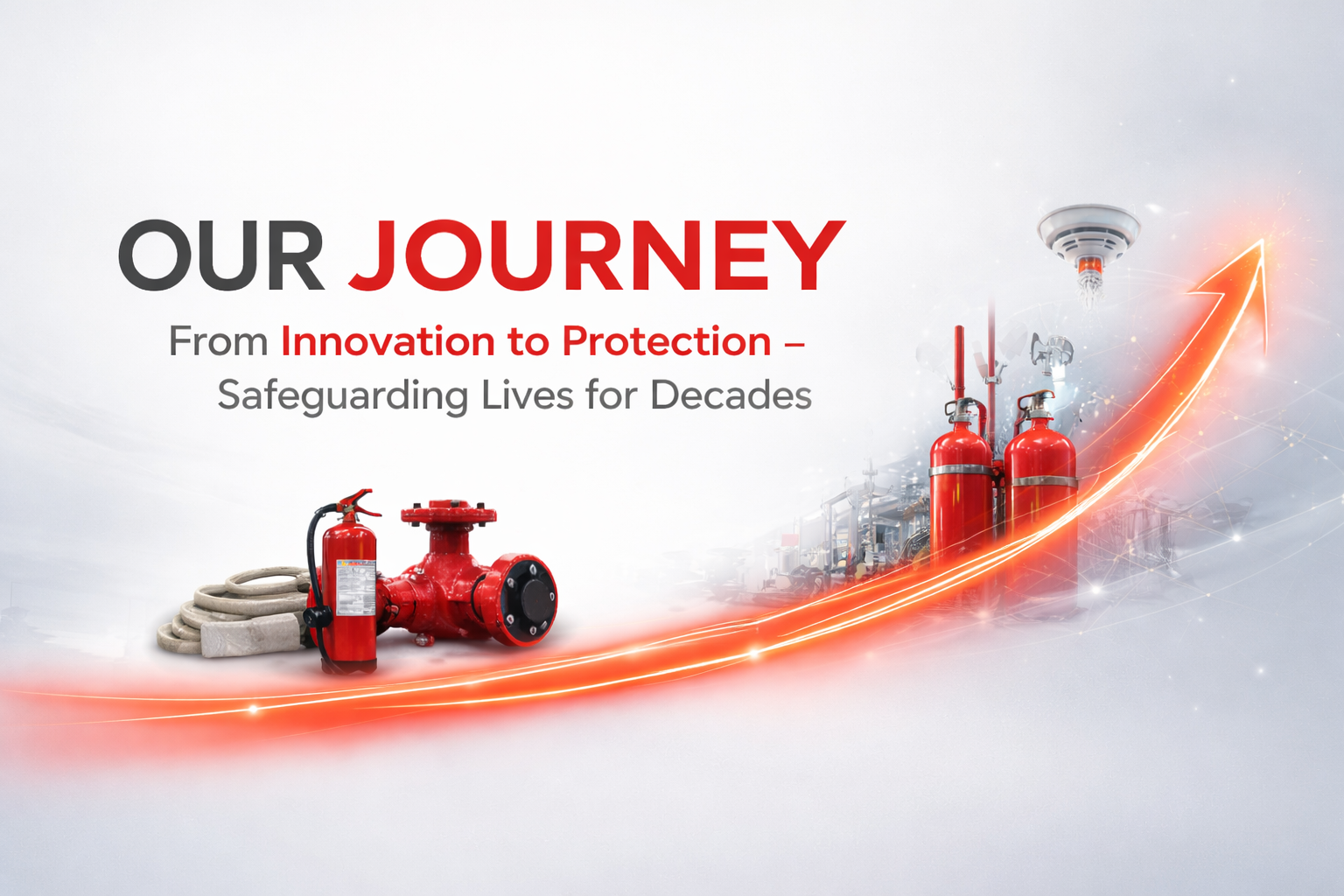 OUR JOURNEY

From Innovation to Protection – Safeguarding Lives for Decades